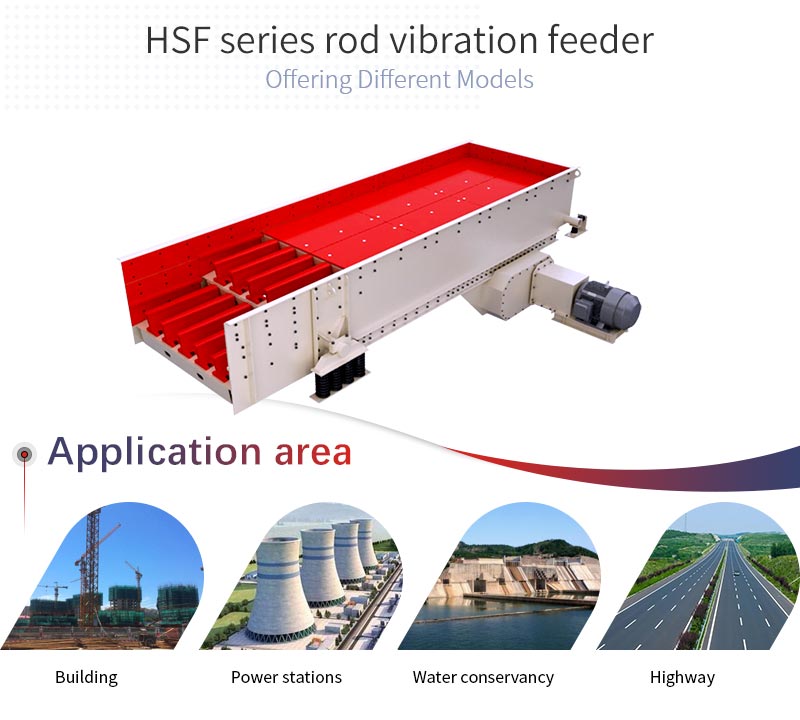 HSF series rod vibration feeder
Offering Different Models

Application area

Building

Power stations

Water conservancy

Highway